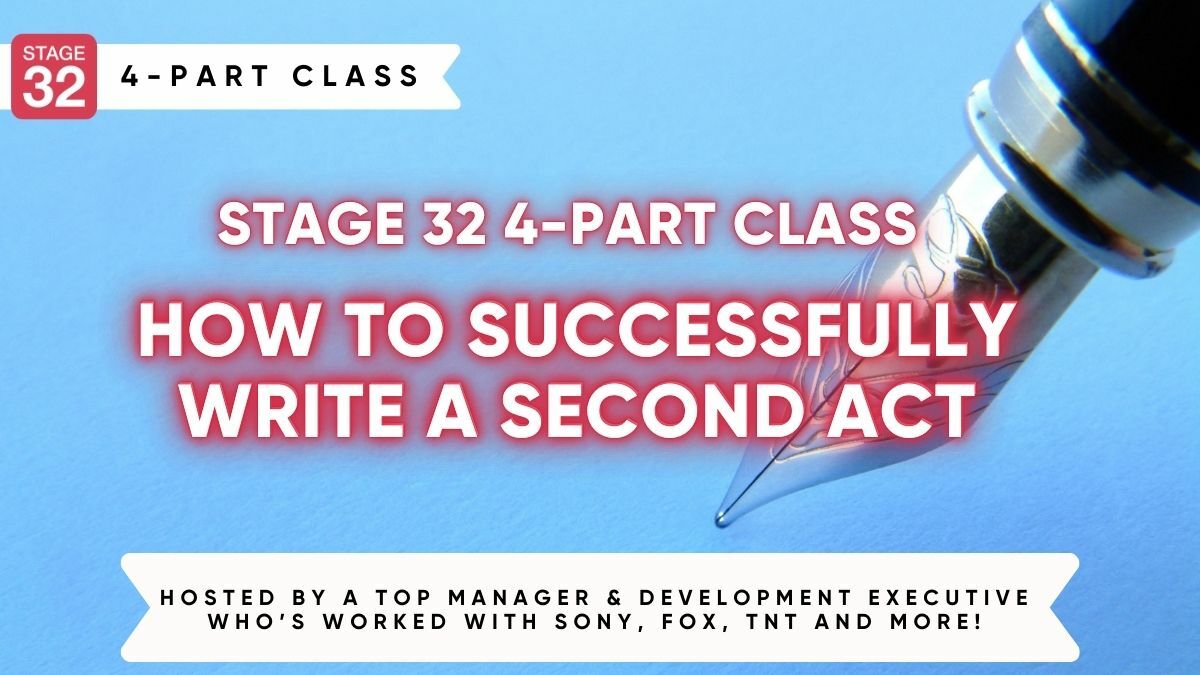 STAGE
32

4-PART CLASS

STAGE 32 4-PART CLASS

HOW TO SUCCESSFULLY WRITE A SECOND ACT

HOSTED BY A TOP MANAGER & DEVELOPMENT EXECUTIVE WHO'S WORKED WITH SONY, FOX, TNT AND MORE!